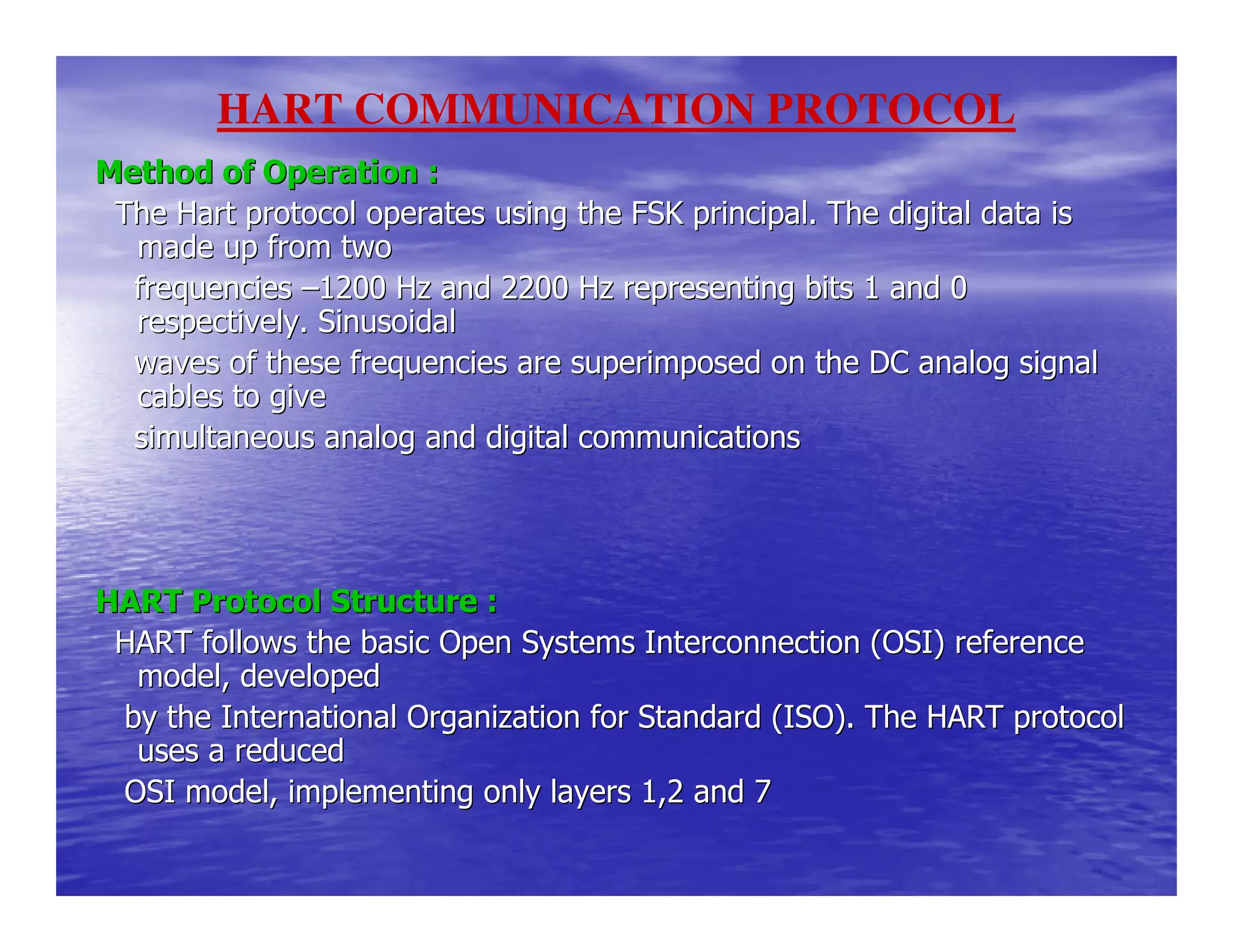 HART COMMUNICATION PROTOCOL

Method of Operation :

The Hart protocol operates using the FSK principal. The digital data is made up from two

frequencies –1200 Hz and 2200 Hz representing bits 1 and 0 respectively. Sinusoidal

waves of these frequencies are superimposed on the DC analog signal cables to give

simultaneous analog and digital communications

HART Protocol Structure :

HART follows the basic Open Systems Interconnection (OSI) reference model, developed

by the International Organization for Standard (ISO). The HART protocol uses a reduced

OSI model, implementing only layers 1,2 and 7